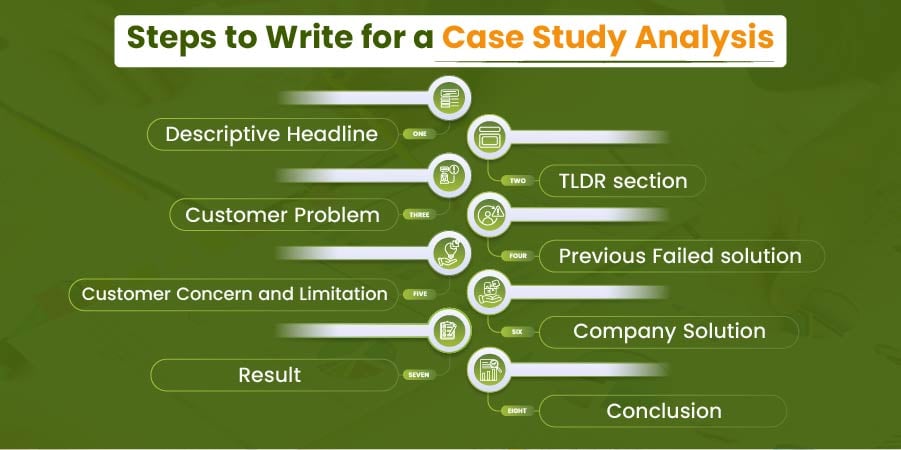 Steps to Write for a Case Study Analysis

Descriptive Headline ONE

TWO TLDR section

Customer Problem THREE

FOUR Previous Failed solution

Customer Concern and Limitation FIVE

SIX Company Solution

Result SEVEN

EIGHT Conclusion